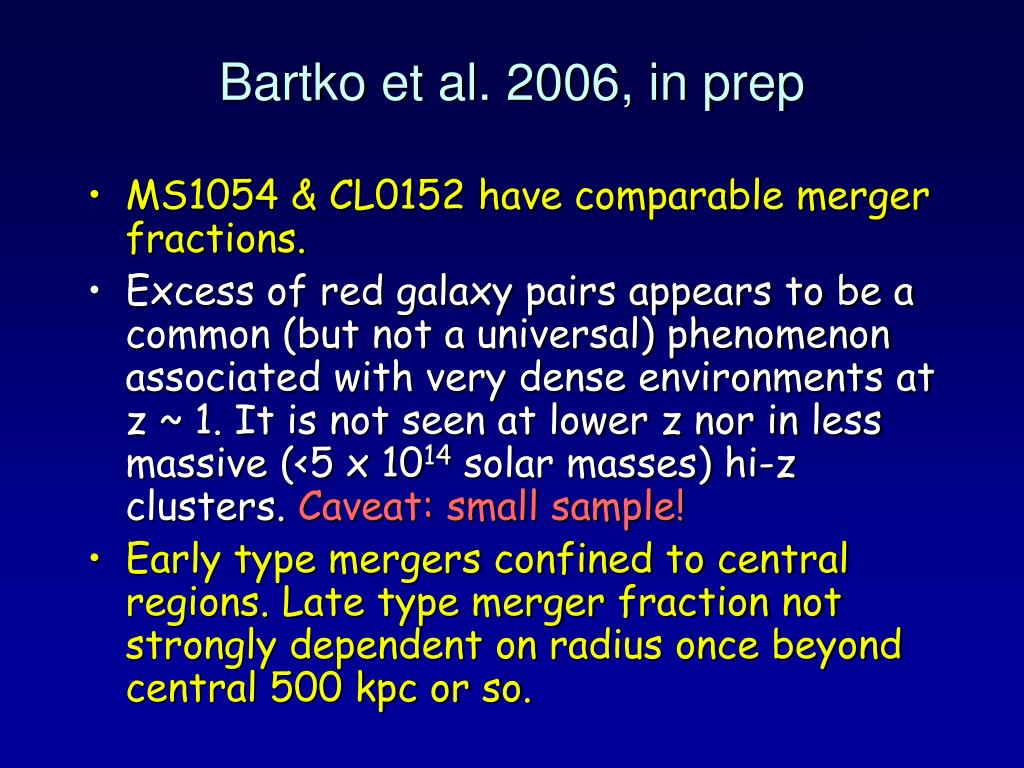 Bartko et al. 2006, in prep

• MS1054 & CL0152 have comparable merger fractions.

• Excess of red galaxy pairs appears to be a common (but not a universal) phenomenon associated with very dense environments at z ~ 1. It is not seen at lower z nor in less massive (<5 x $10^{14}$ solar masses) hi-z clusters. Caveat: small sample!

• Early type mergers confined to central regions. Late type merger fraction not strongly dependent on radius once beyond central 500 kpc or so.